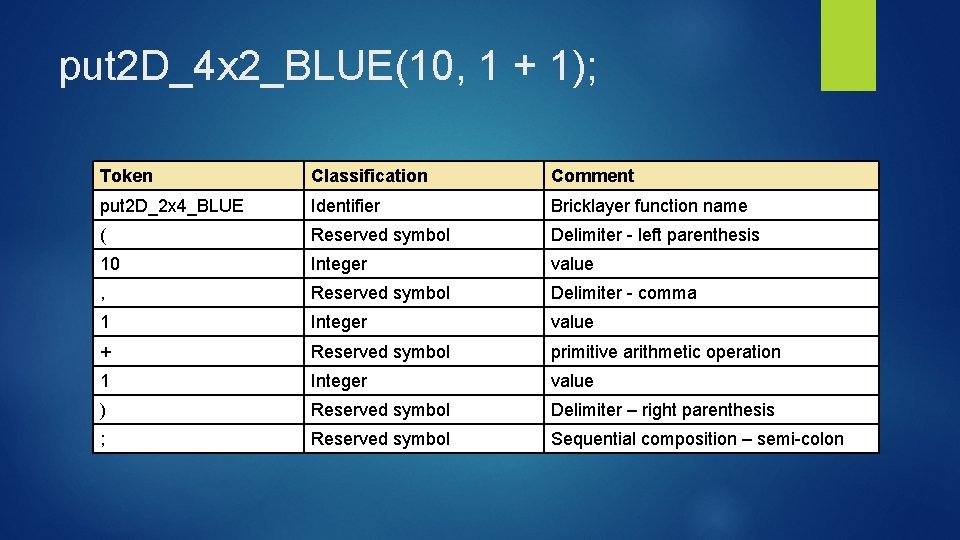 put2D_4x2_BLUE(10, 1 + 1);

| Token | Classification | Comment |
|---|---|---|
| put2D_2x4_BLUE | Identifier | Bricklayer function name |
| ( | Reserved symbol | Delimiter - left parenthesis |
| 10 | Integer | value |
| , | Reserved symbol | Delimiter - comma |
| 1 | Integer | value |
| + | Reserved symbol | primitive arithmetic operation |
| 1 | Integer | value |
| ) | Reserved symbol | Delimiter – right parenthesis |
| ; | Reserved symbol | Sequential composition – semi-colon |